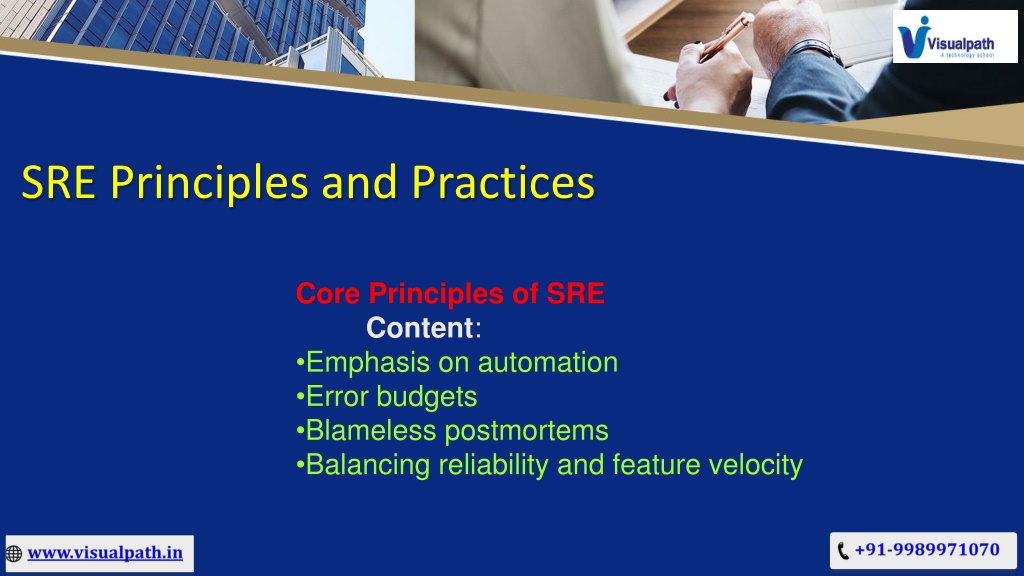 Visualpath
A technology school

SRE Principles and Practices

Core Principles of SRE
Content:
•Emphasis on automation
•Error budgets
•Blameless postmortems
•Balancing reliability and feature velocity

www.visualpath.in

+91-9989971070